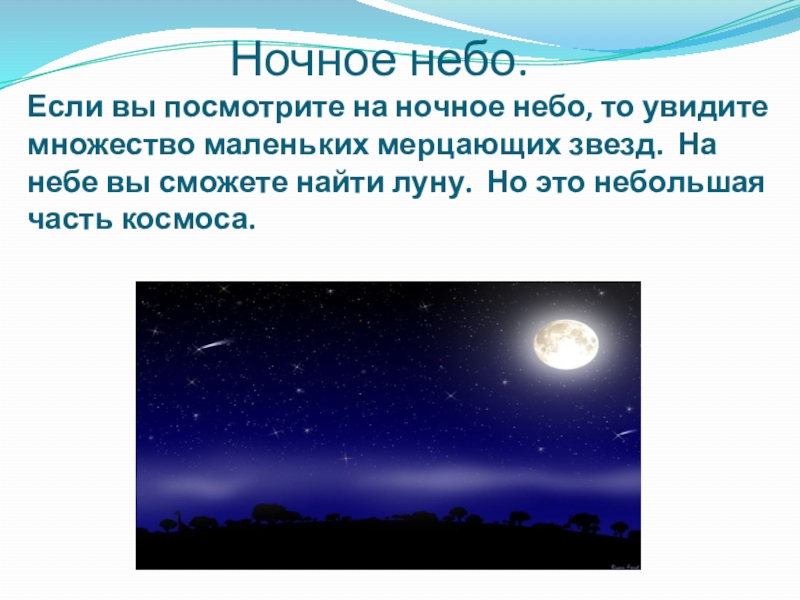 Ночное небо.

Если вы посмотрите на ночное небо, то увидите множество маленьких мерцающих звезд. На небе вы сможете найти луну. Но это небольшая часть космоса.